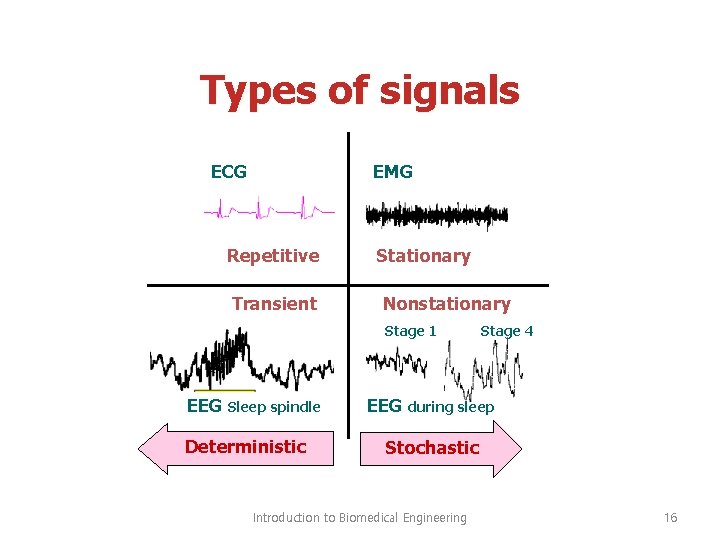 Types of signals

ECG

Repetitive

EMG

Stationary

Transient

EEG Sleep spindle

Nonstationary

Stage 1

Stage 4

EEG during sleep

Deterministic

Stochastic

Introduction to Biomedical Engineering

16